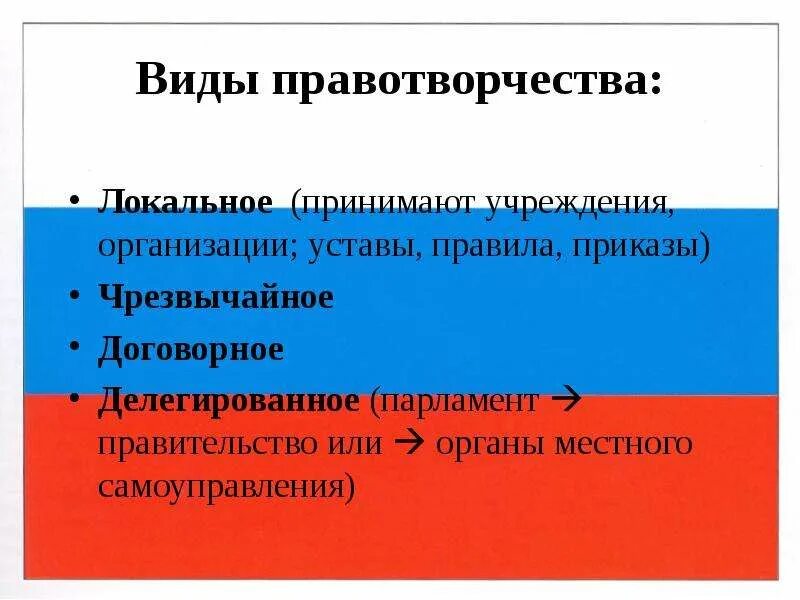 Виды правотворчества:

• Локальное (принимают учреждения, организации; уставы, правила, приказы)
• Чрезвычайное
• Договорное
• Делегированное (парламент → правительство или → органы местного самоуправления)